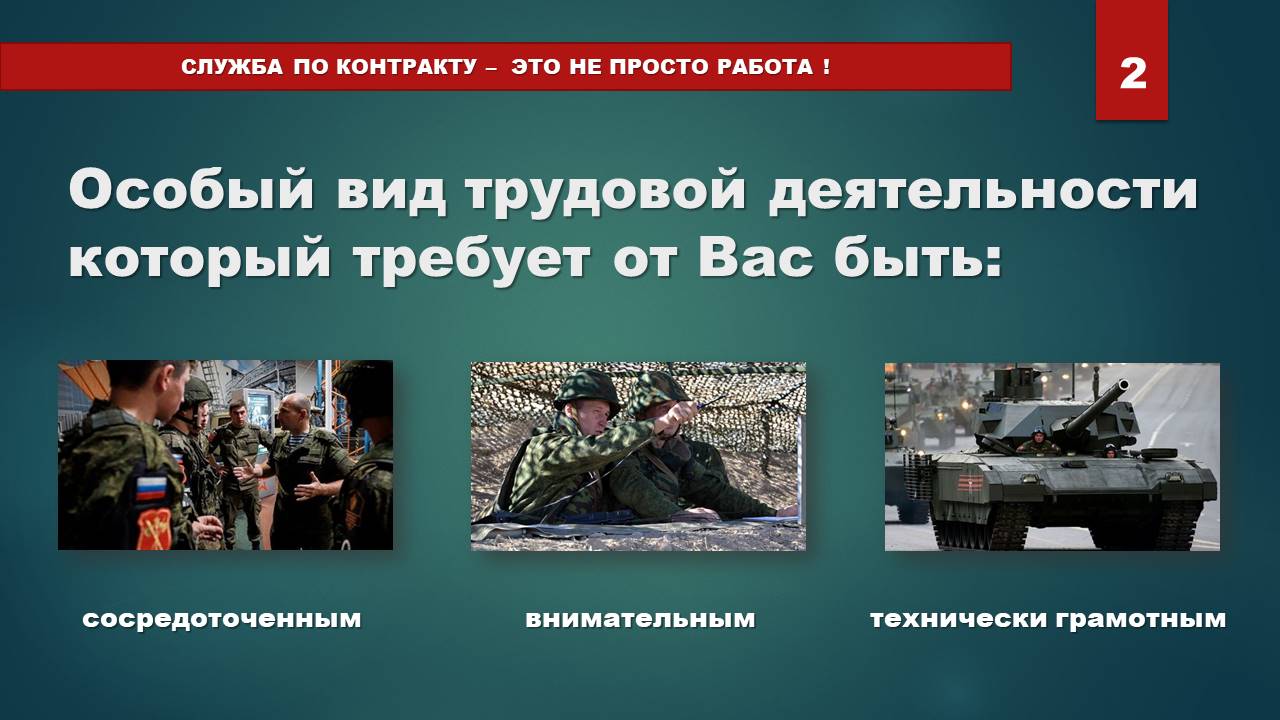 СЛУЖБА ПО КОНТРАКТУ – ЭТО НЕ ПРОСТО РАБОТА !

2

Особый вид трудовой деятельности который требует от Вас быть:

сосредоточенным

внимательным

технически грамотным